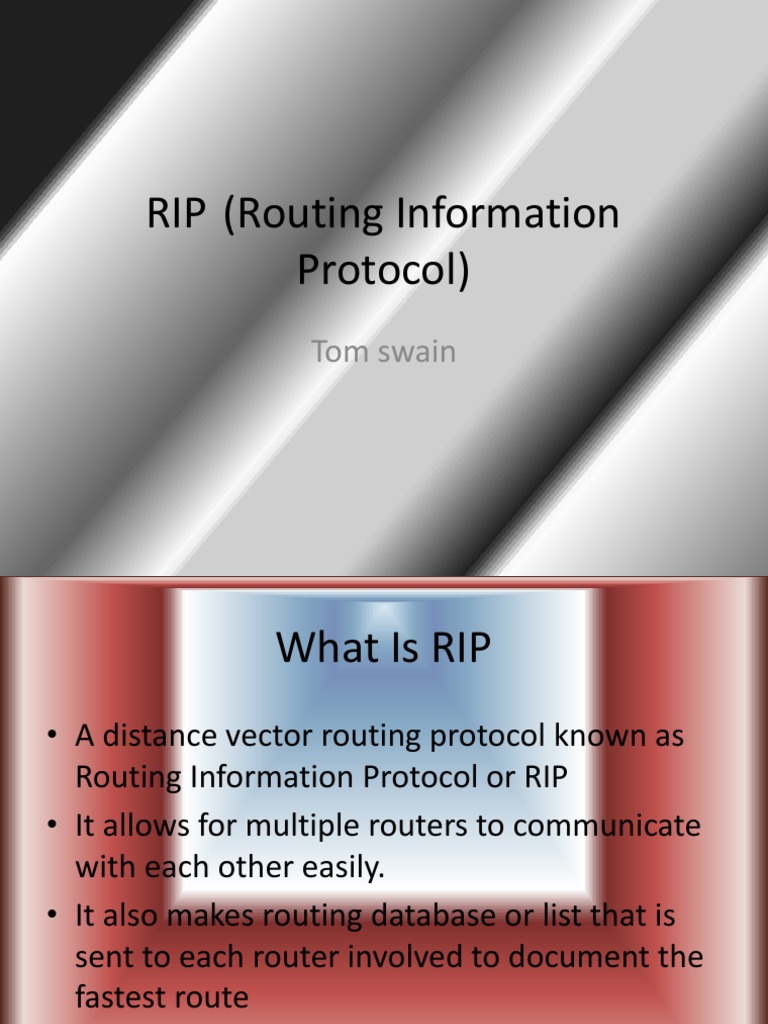 RIP (Routing Information Protocol)

Tom swain

What Is RIP

• A distance vector routing protocol known as Routing Information Protocol or RIP
• It allows for multiple routers to communicate with each other easily.
• It also makes routing database or list that is sent to each router involved to document the fastest route